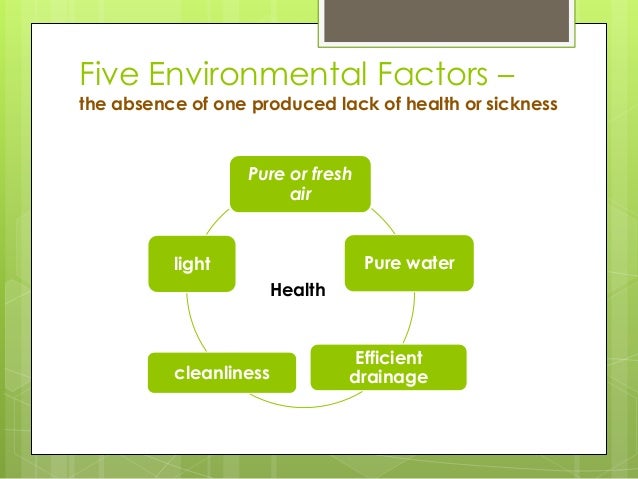 Five Environmental Factors –
the absence of one produced lack of health or sickness

Pure or fresh air

Pure water

Efficient drainage

cleanliness

light

Health